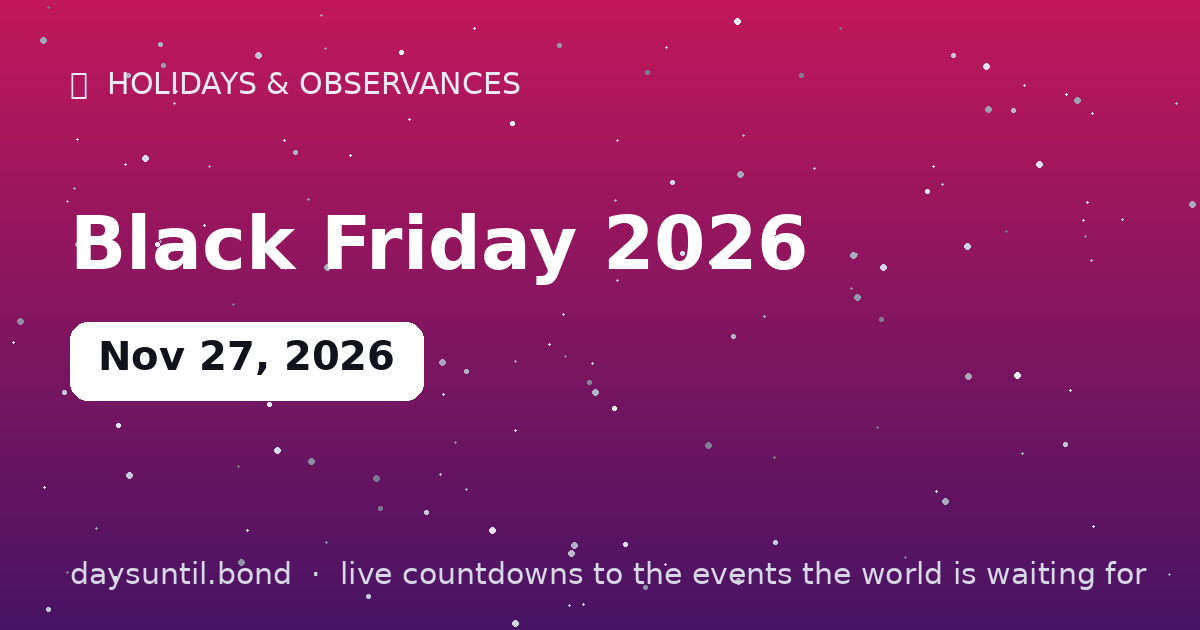 HOLIDAYS & OBSERVANCES

Black Friday 2026

Nov 27, 2026

daysuntil.bond · live countdowns to the events the world is waiting for